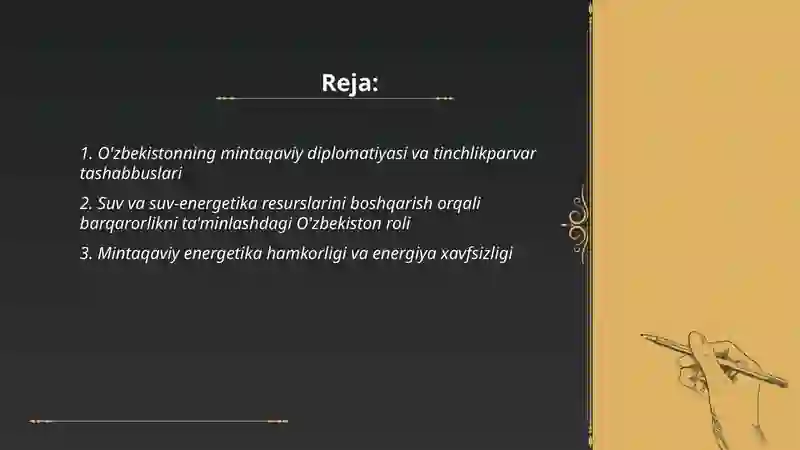 Reja:

1. O'zbekistonning mintaqaviy diplomatiyasi va tinchlikparvar tashabbuslari

2. Suv va suv-energetika resurslarini boshqarish orqali barqarorlikni ta'minlashdagi O'zbekiston roli

3. Mintaqaviy energetika hamkorligi va energiya xavfsizligi